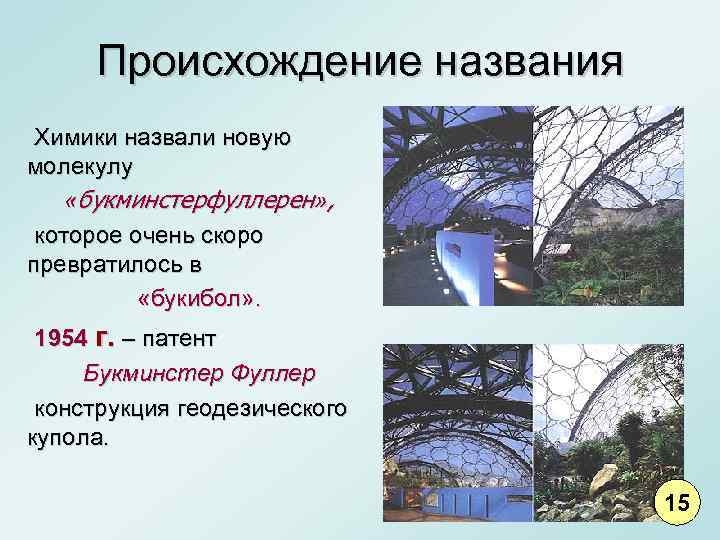 Происхождение названия

Химики назвали новую молекулу «букминстерфуллерен», которое очень скоро превратилось в «букибол».

1954 г. – патент Букминстер Фуллер конструкция геодезического купола.

15